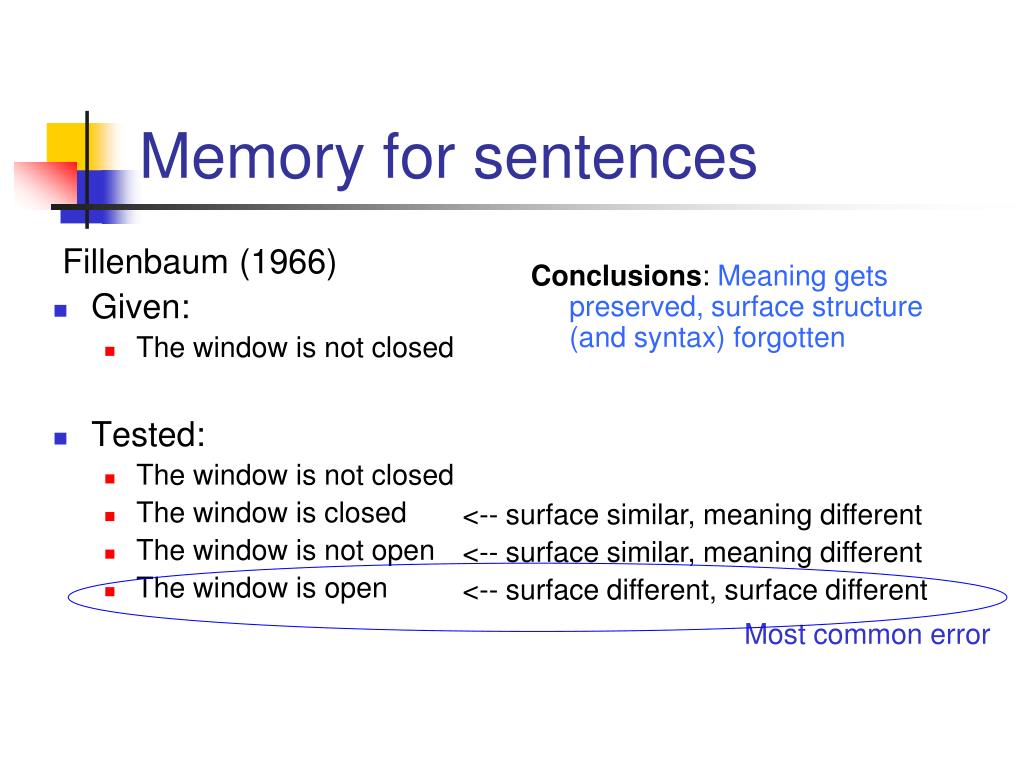 Memory for sentences

Fillenbaum (1966)

- Given:
  - The window is not closed
- Tested:
  - The window is not closed
  - The window is closed <-- surface similar, meaning different
  - The window is not open <-- surface similar, meaning different
  - The window is open <-- surface different, surface different

Most common error

**Conclusions**: Meaning gets preserved, surface structure (and syntax) forgotten